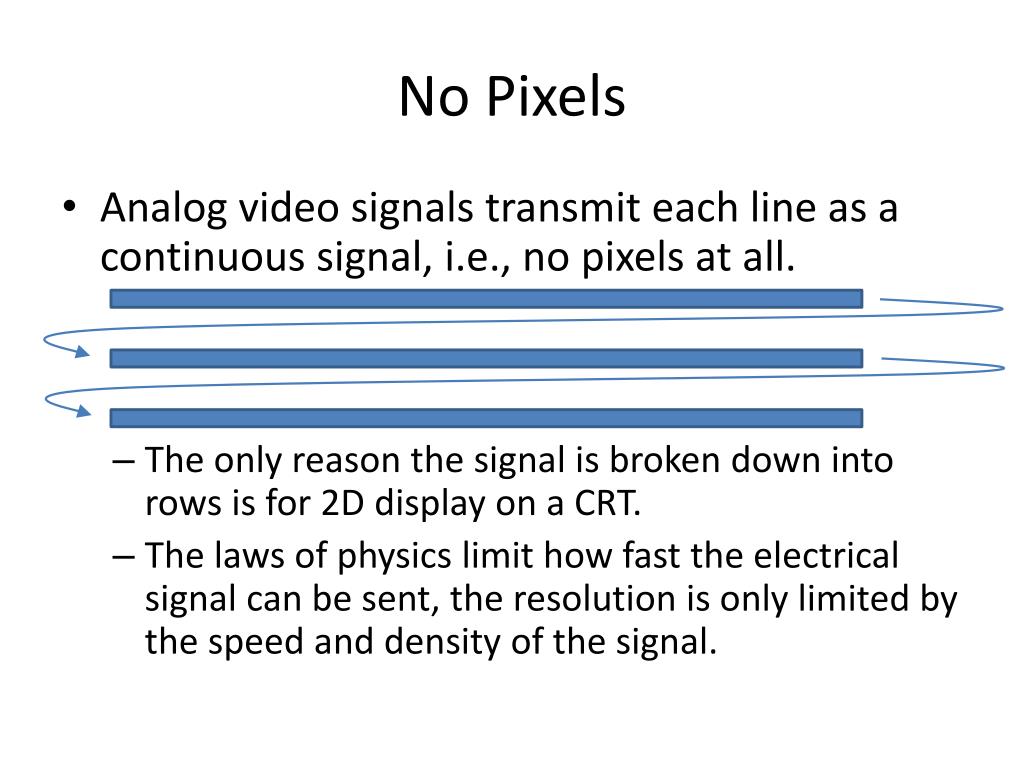 No Pixels

• Analog video signals transmit each line as a continuous signal, i.e., no pixels at all.

– The only reason the signal is broken down into rows is for 2D display on a CRT.

– The laws of physics limit how fast the electrical signal can be sent, the resolution is only limited by the speed and density of the signal.